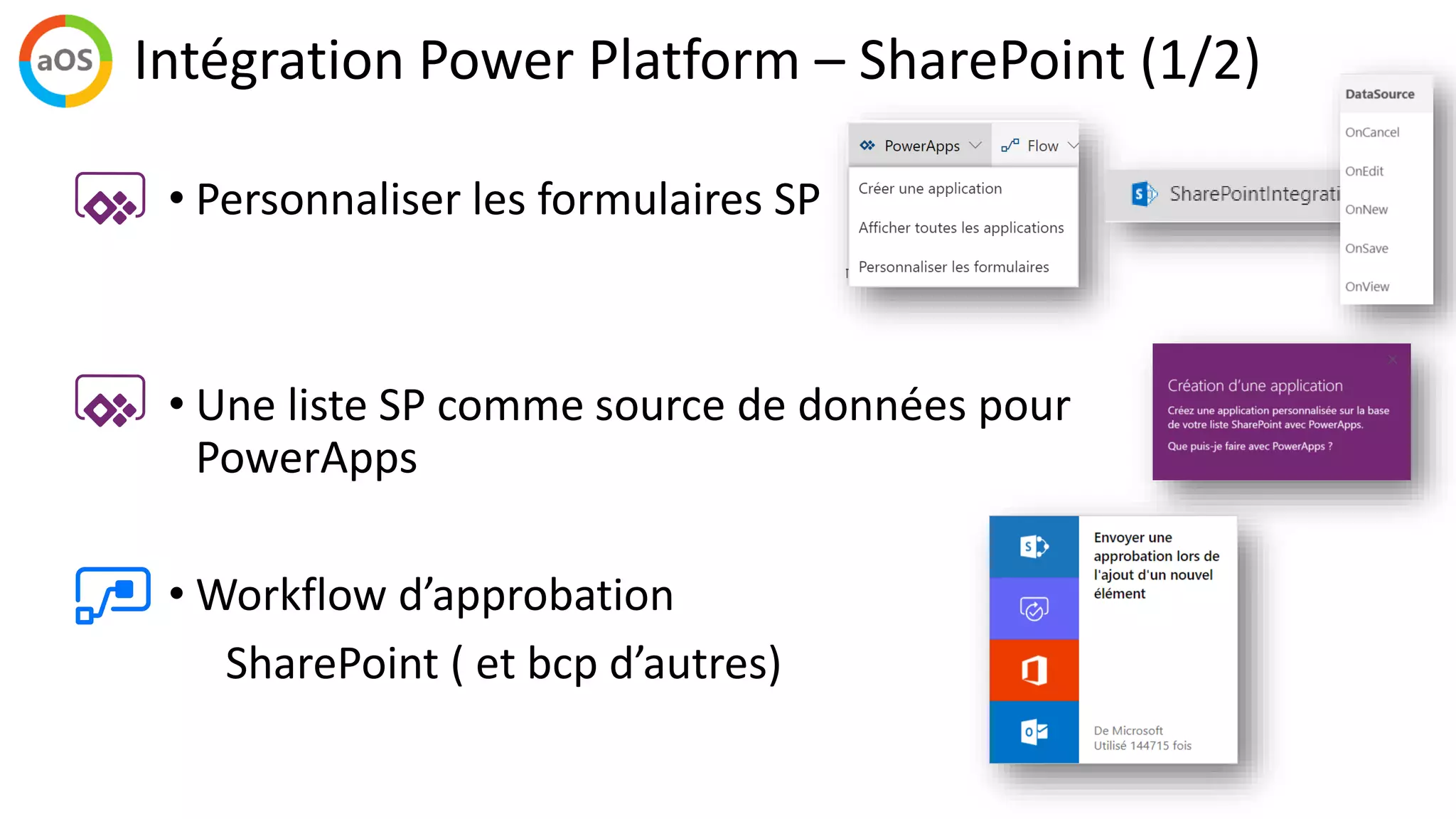 aOS

Intégration Power Platform – SharePoint (1/2)

• Personnaliser les formulaires SP

PowerApps Flow

Créer une application

Afficher toutes les applications

Personnaliser les formulaires

SharePointIntegrati

DataSource

OnCancel

OnEdit

OnNew

OnSave

OnView

• Une liste SP comme source de données pour PowerApps

Création d'une application

Créez une application personnalisée sur la base de votre liste SharePoint avec PowerApps.

Que puis-je faire avec PowerApps ?

• Workflow d'approbation

SharePoint ( et bcp d'autres)

Envoyer une approbation lors de l'ajout d'un nouvel élément

De Microsoft
Utilisé 144715 fois